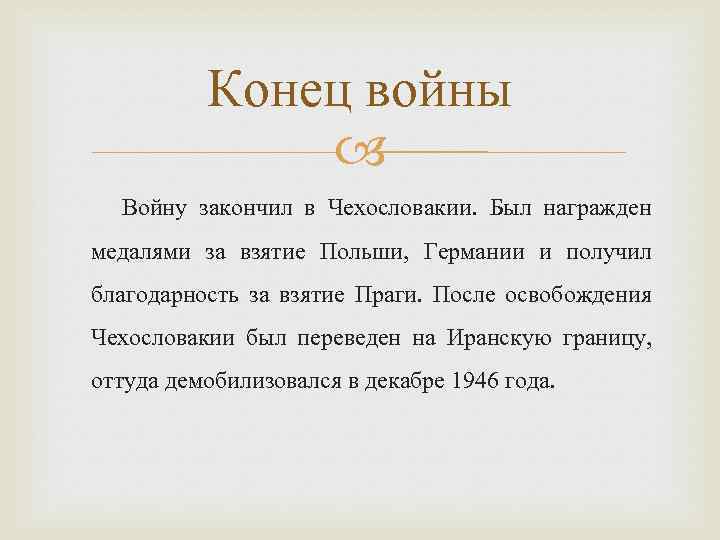 Конец войны

Войну закончил в Чехословакии. Был награжден медалями за взятие Польши, Германии и получил благодарность за взятие Праги. После освобождения Чехословакии был переведен на Иранскую границу, оттуда демобилизовался в декабре 1946 года.